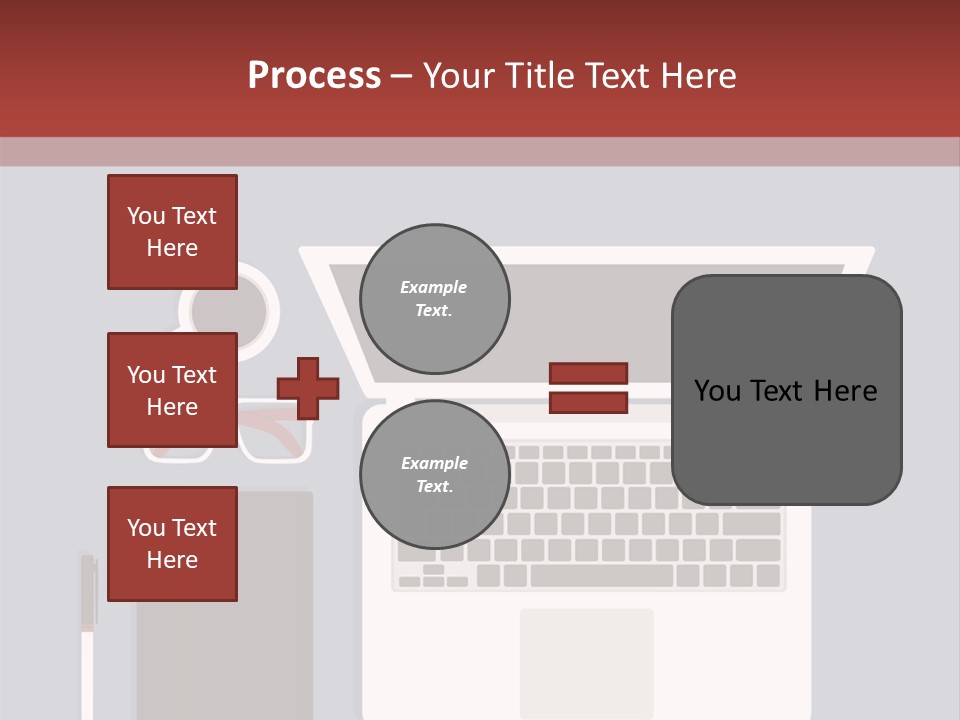 Process – Your Title Text Here

You Text Here

You Text Here

You Text Here

Example Text.

Example Text.

You Text Here